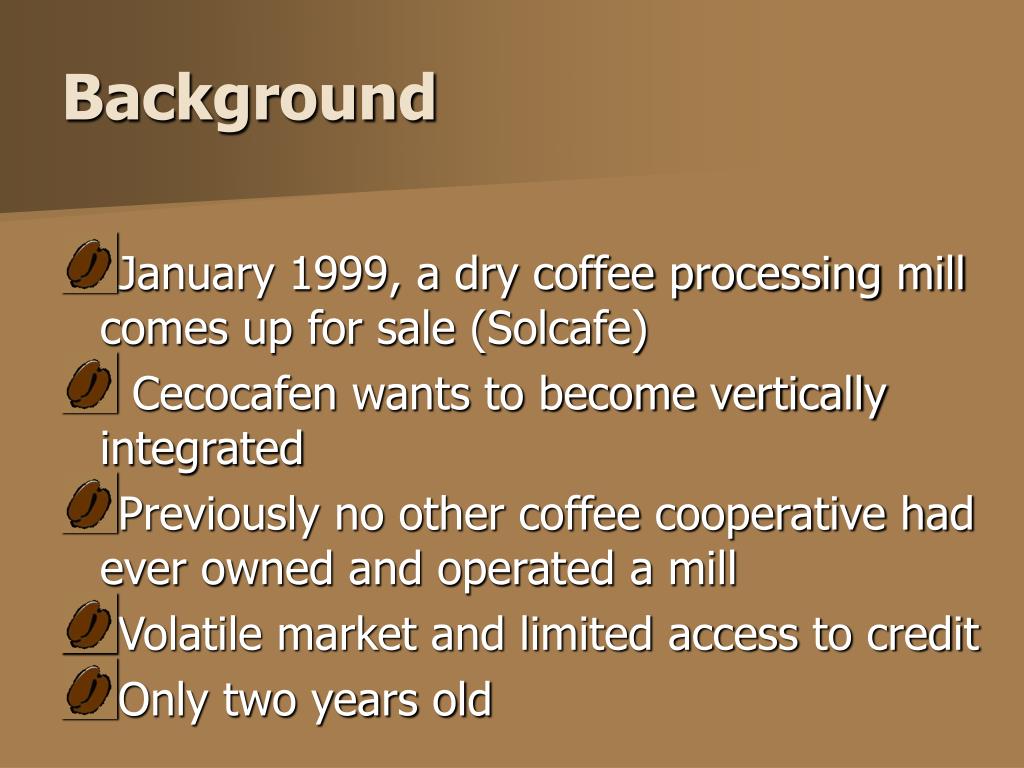 Background

January 1999, a dry coffee processing mill comes up for sale (Solcafe)

Cecocafen wants to become vertically integrated

Previously no other coffee cooperative had ever owned and operated a mill

Volatile market and limited access to credit

Only two years old